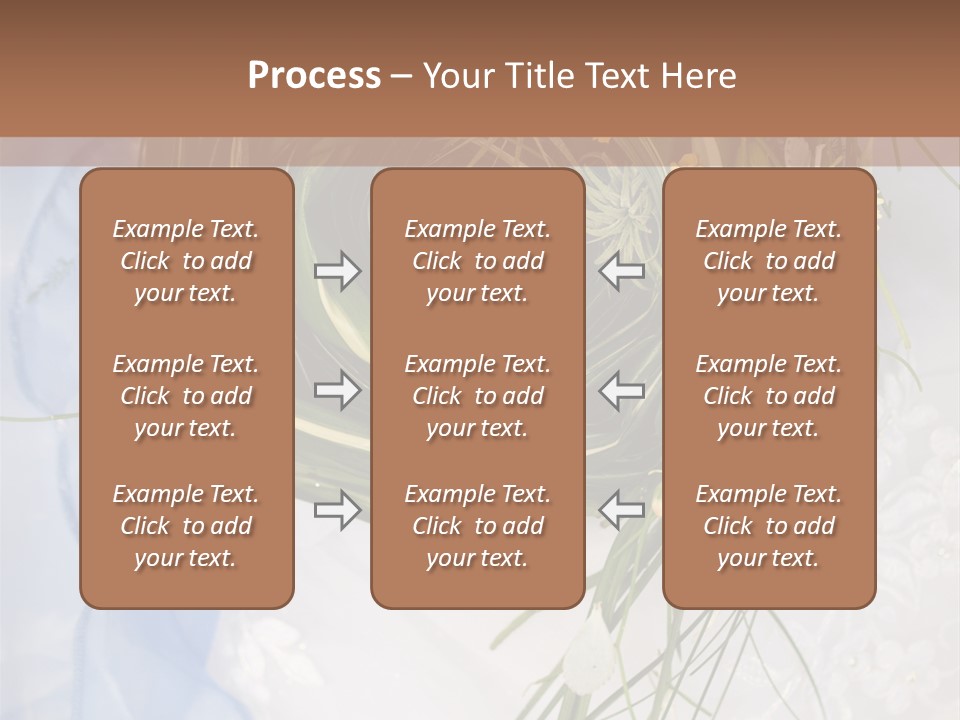 Process – Your Title Text Here

Example Text. Click to add your text.

Example Text. Click to add your text.

Example Text. Click to add your text.

Example Text. Click to add your text.

Example Text. Click to add your text.

Example Text. Click to add your text.

Example Text. Click to add your text.

Example Text. Click to add your text.

Example Text. Click to add your text.